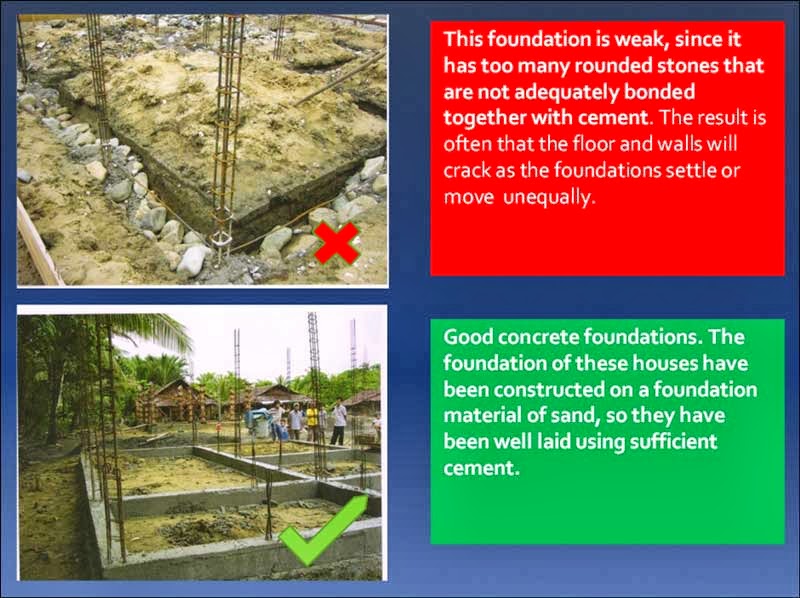 This foundation is weak, since it has too many rounded stones that are not adequately bonded together with cement. The result is often that the floor and walls will crack as the foundations settle or move unequally.

Good concrete foundations. The foundation of these houses have been constructed on a foundation material of sand, so they have been well laid using sufficient cement.